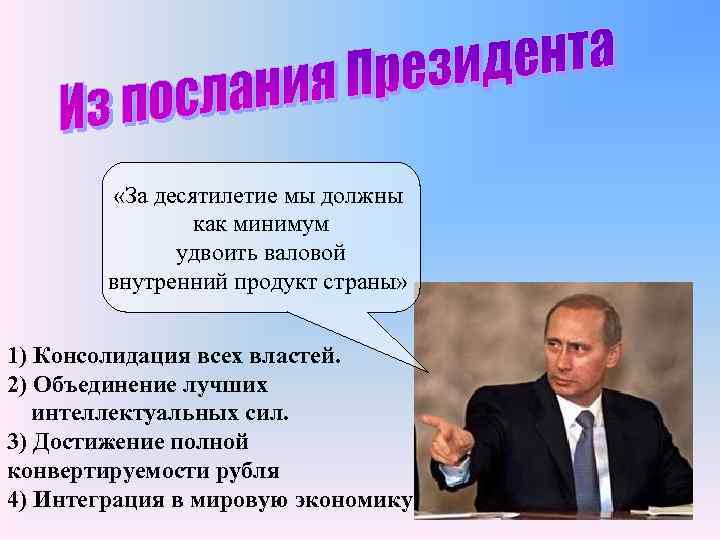 Из послания Президента

«За десятилетие мы должны как минимум удвоить валовой внутренний продукт страны»

1) Консолидация всех властей.
2) Объединение лучших интеллектуальных сил.
3) Достижение полной конвертируемости рубля
4) Интеграция в мировую экономику